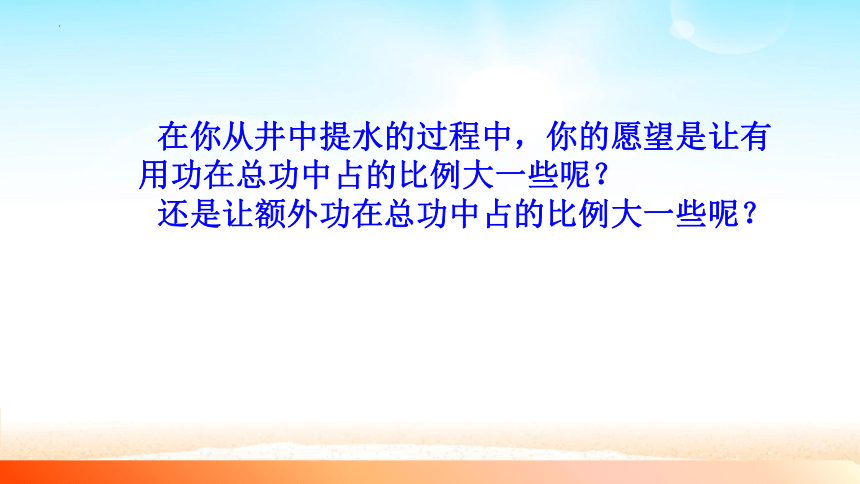 在你从井中提水的过程中，你的愿望是让有用功在总功中占的比例大一些呢？

还是让额外功在总功中占的比例大一些呢？